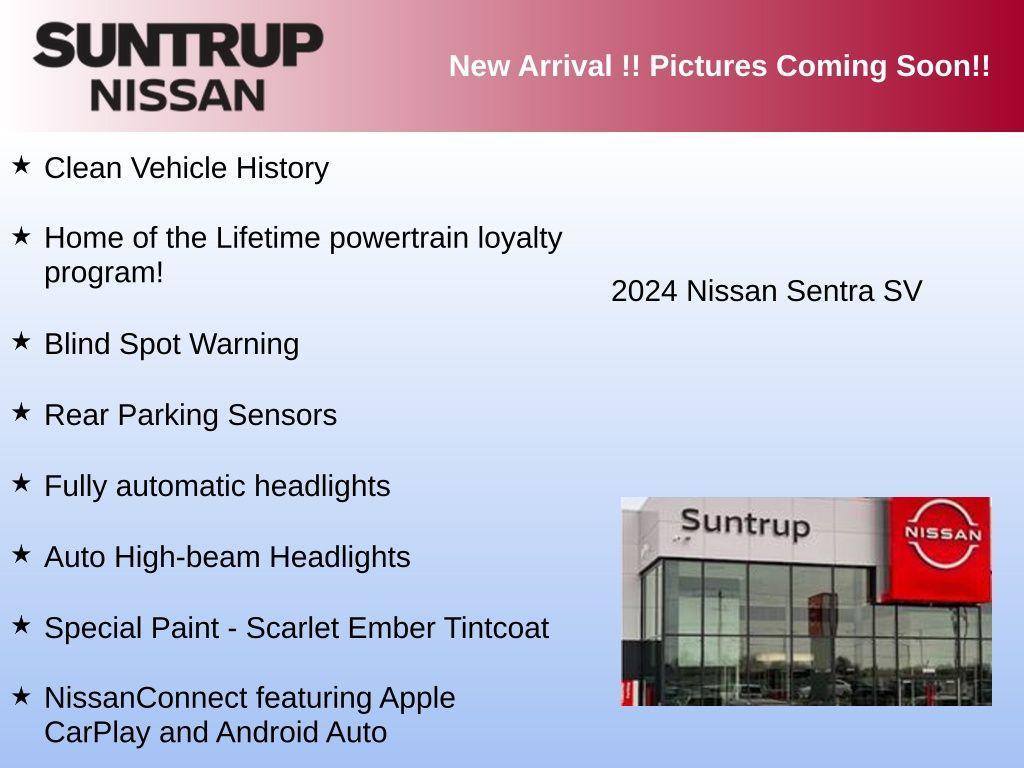 SUNTRUP
NISSAN

New Arrival !! Pictures Coming Soon!!

★ Clean Vehicle History

★ Home of the Lifetime powertrain loyalty program!

★ Blind Spot Warning

★ Rear Parking Sensors

★ Fully automatic headlights

★ Auto High-beam Headlights

★ Special Paint - Scarlet Ember Tintcoat

★ NissanConnect featuring Apple CarPlay and Android Auto

2024 Nissan Sentra SV

Suntrup

NISSAN